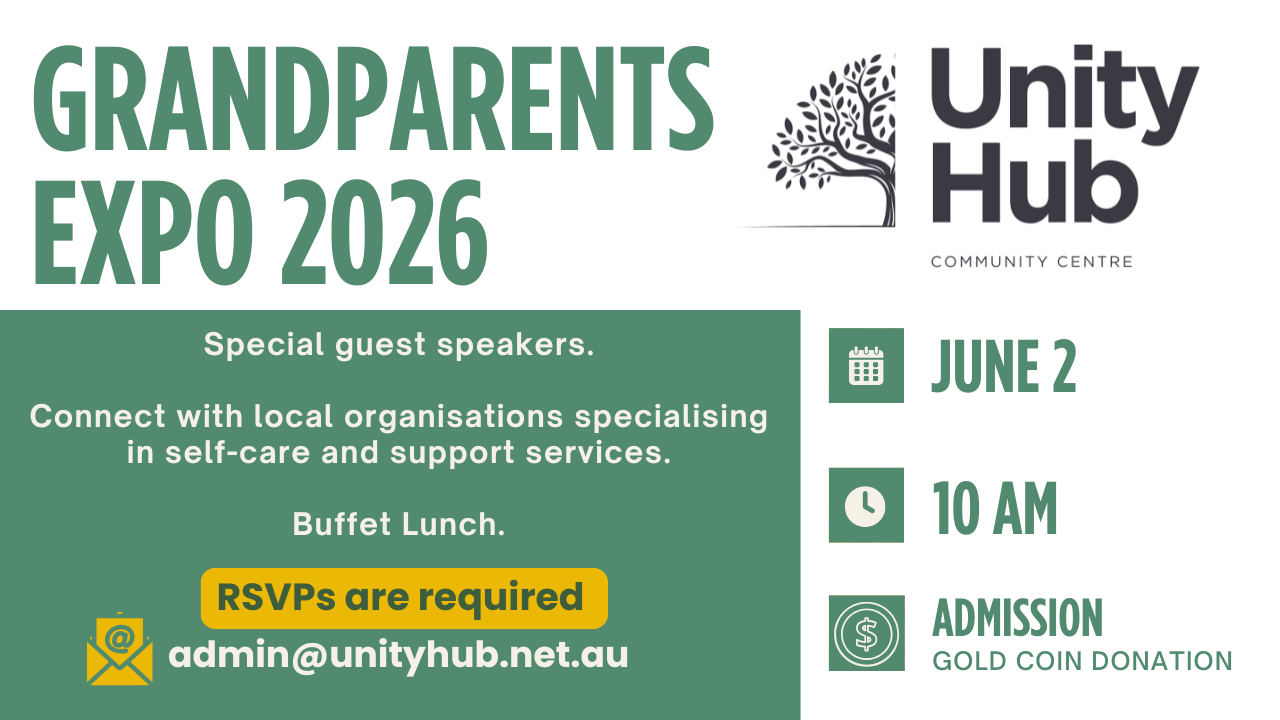 GRANDPARENTS EXPO 2026

Unity Hub
COMMUNITY CENTRE

Special guest speakers.

Connect with local organisations specialising in self-care and support services.

Buffet Lunch.

RSVPs are required

admin@unityhub.net.au

JUNE 2

10 AM

ADMISSION
GOLD COIN DONATION